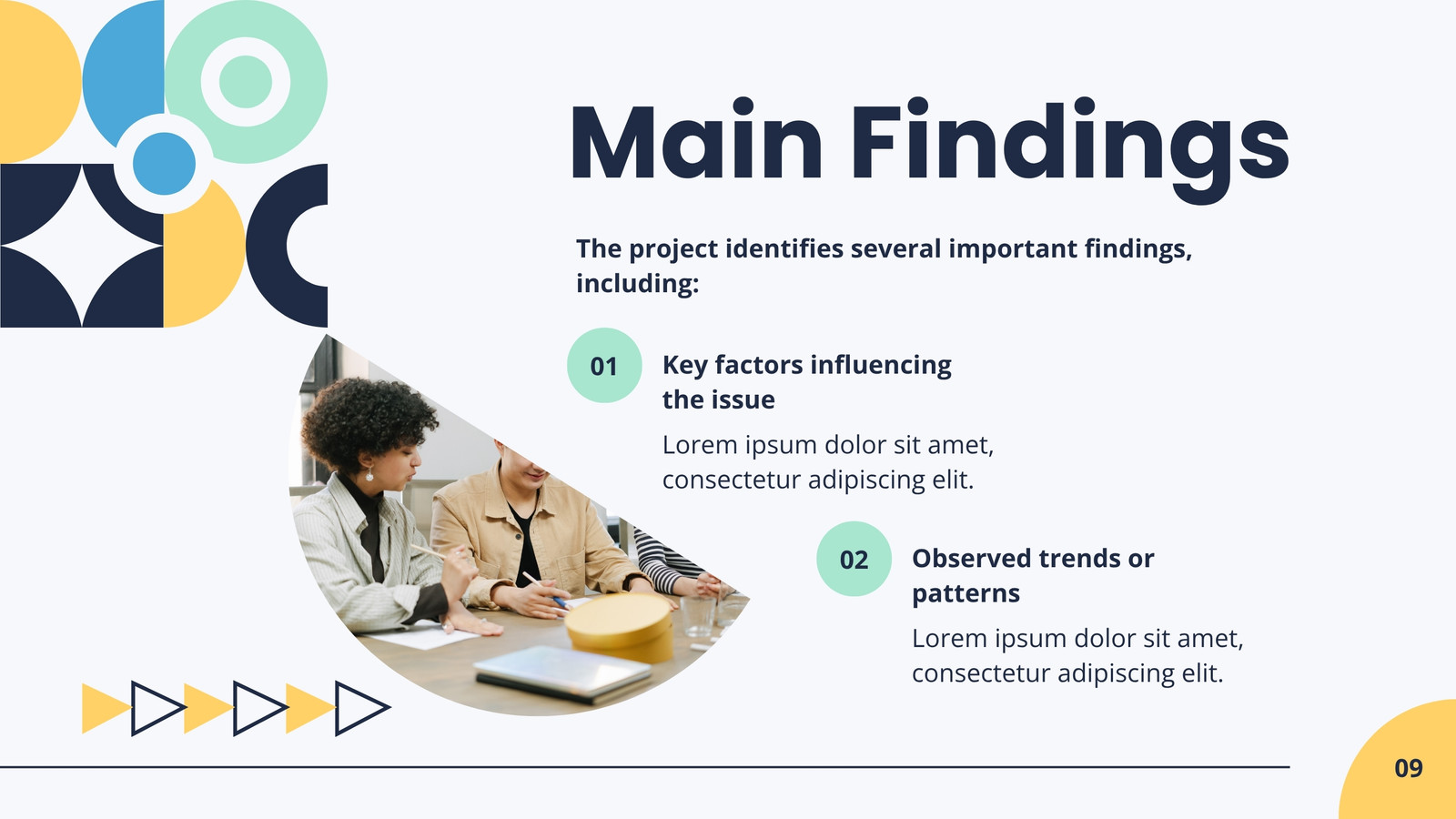 Main Findings

The project identifies several important findings, including:

01

Key factors influencing the issue

Lorem ipsum dolor sit amet, consectetur adipiscing elit.

02

Observed trends or patterns

Lorem ipsum dolor sit amet, consectetur adipiscing elit.

09